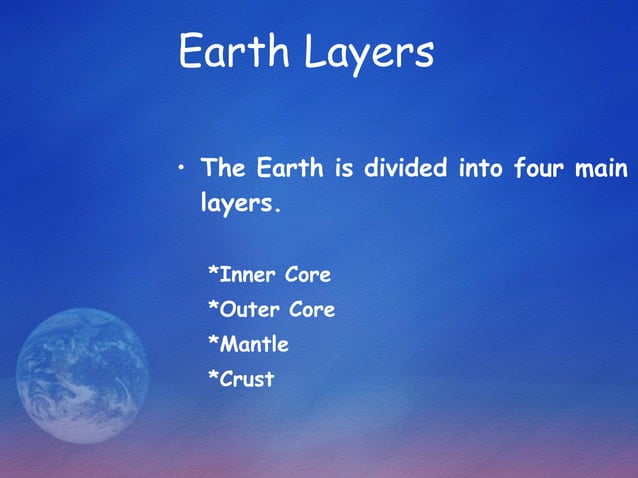 Earth Layers

• The Earth is divided into four main layers.

*Inner Core
*Outer Core
*Mantle
*Crust